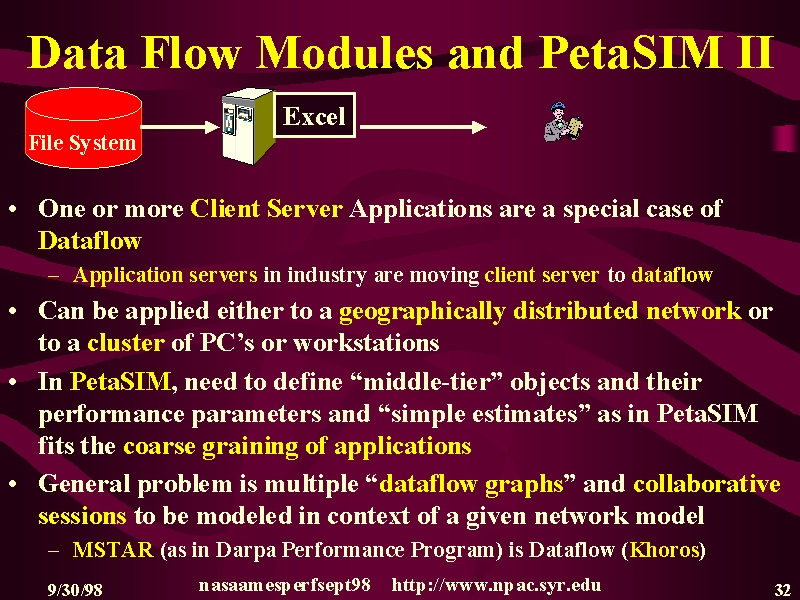 Data Flow Modules and PetaSIM II

File System

Excel

• One or more Client Server Applications are a special case of Dataflow

– Application servers in industry are moving client server to dataflow

• Can be applied either to a geographically distributed network or to a cluster of PC's or workstations

• In PetaSIM, need to define "middle-tier" objects and their performance parameters and "simple estimates" as in PetaSIM fits the coarse graining of applications

• General problem is multiple "dataflow graphs" and collaborative sessions to be modeled in context of a given network model

– MSTAR (as in Darpa Performance Program) is Dataflow (Khoros)

9/30/98 nasaamesperfsept98 http://www.npac.syr.edu 32